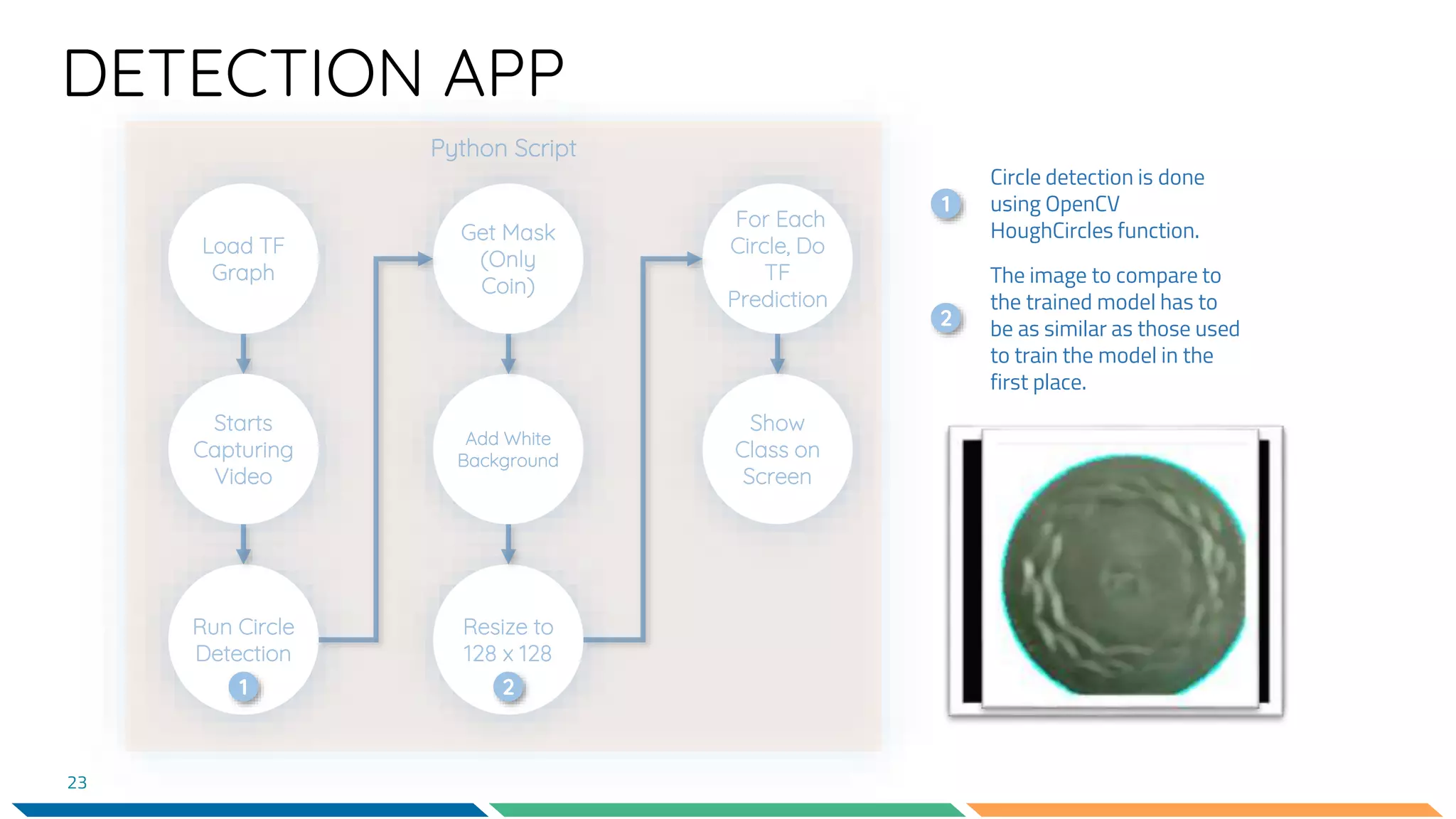 DETECTION APP

Python Script

Load TF Graph

Starts Capturing Video

Run Circle Detection
1

Get Mask (Only Coin)

Add White Background

Resize to 128 x 128
2

For Each Circle, Do TF Prediction

Show Class on Screen

1 Circle detection is done using OpenCV HoughCircles function.

2 The image to compare to the trained model has to be as similar as those used to train the model in the first place.

23